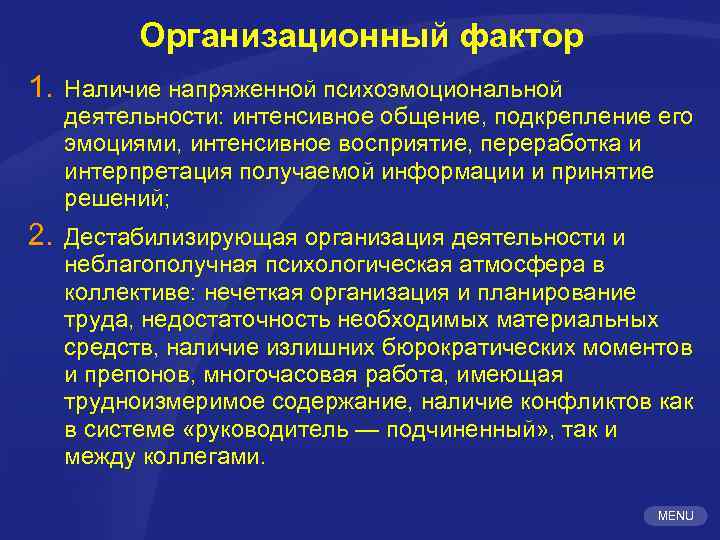 Организационный фактор

1. Наличие напряженной психоэмоциональной деятельности: интенсивное общение, подкрепление его эмоциями, интенсивное восприятие, переработка и интерпретация получаемой информации и принятие решений;

2. Дестабилизирующая организация деятельности и неблагополучная психологическая атмосфера в коллективе: нечеткая организация и планирование труда, недостаточность необходимых материальных средств, наличие излишних бюрократических моментов и препонов, многочасовая работа, имеющая трудноизмеримое содержание, наличие конфликтов как в системе «руководитель — подчиненный», так и между коллегами.

MENU